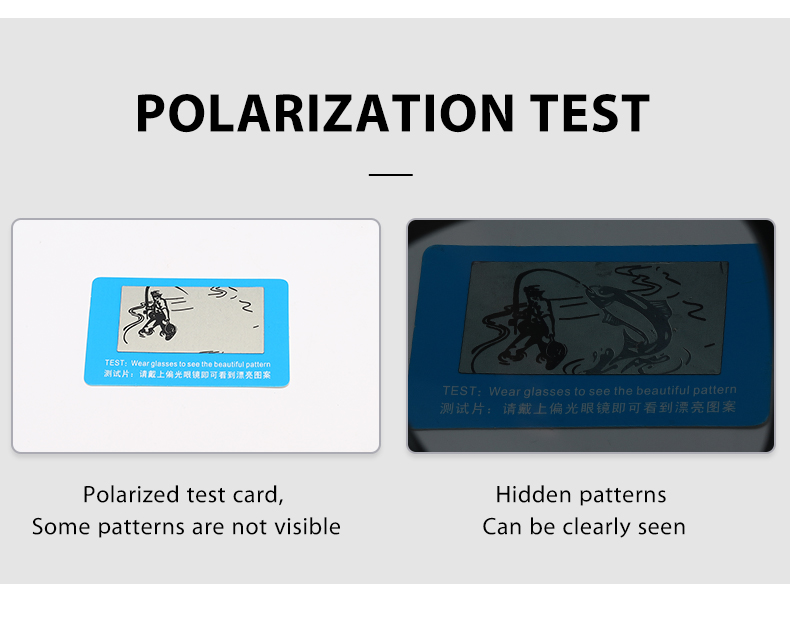 POLARIZATION TEST

TEST: Wear glasses to see the beautiful pattern
测试片：请戴上偏光眼镜即可看到漂亮图案

Polarized test card,
Some patterns are not visible

TEST: Wear glasses to see the beautiful pattern
测试片：请戴上偏光眼镜即可看到漂亮图案

Hidden patterns
Can be clearly seen